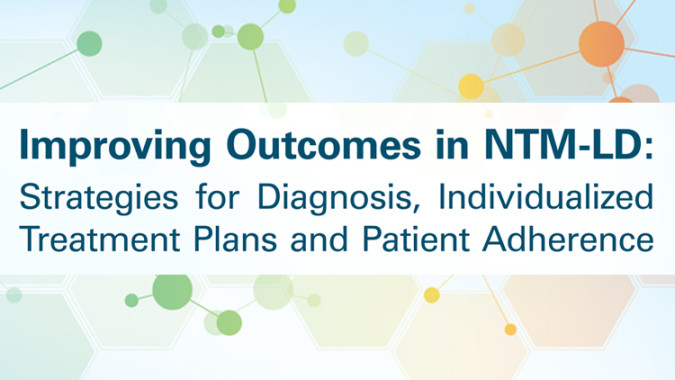 Improving Outcomes in NTM-LD:
Strategies for Diagnosis, Individualized Treatment Plans and Patient Adherence